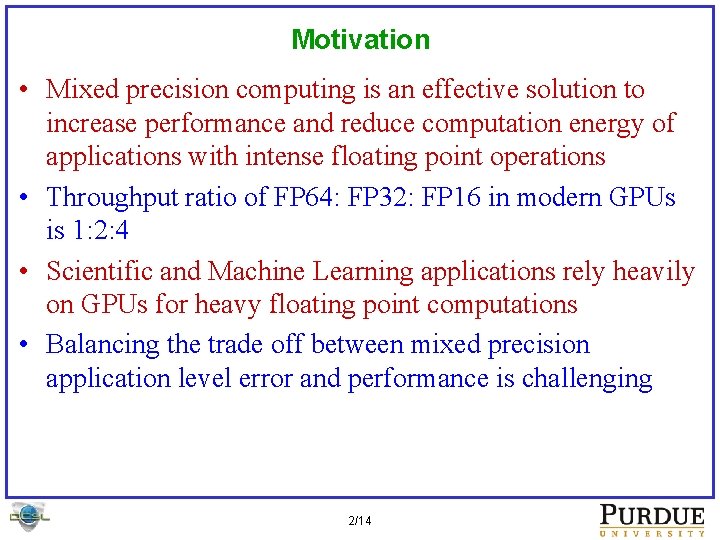 Motivation

• Mixed precision computing is an effective solution to increase performance and reduce computation energy of applications with intense floating point operations

• Throughput ratio of FP64: FP32: FP16 in modern GPUs is 1:2:4

• Scientific and Machine Learning applications rely heavily on GPUs for heavy floating point computations

• Balancing the trade off between mixed precision application level error and performance is challenging

DCSL

2/14

PURDUE
UNIVERSITY